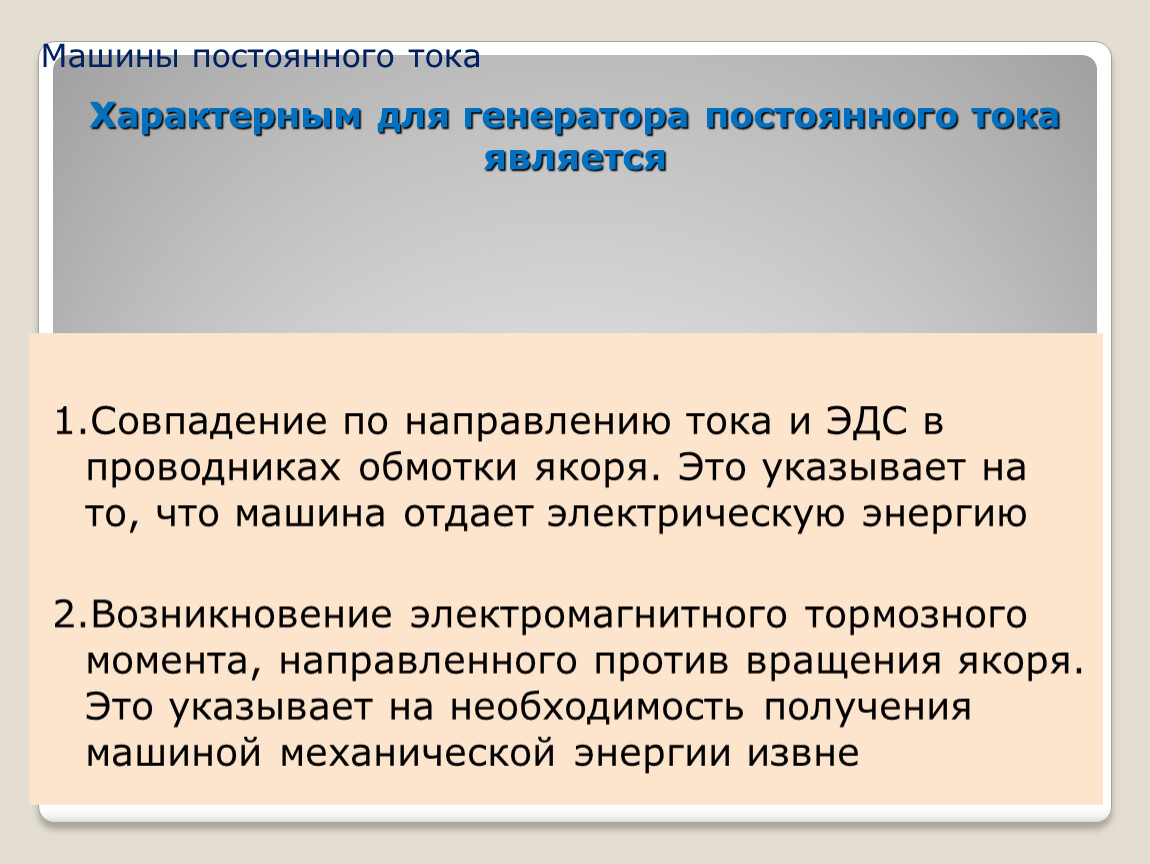 Машины постоянного тока

Характерным для генератора постоянного тока является

1.Совпадение по направлению тока и ЭДС в проводниках обмотки якоря. Это указывает на то, что машина отдает электрическую энергию

2.Возникновение электромагнитного тормозного момента, направленного против вращения якоря. Это указывает на необходимость получения машиной механической энергии извне